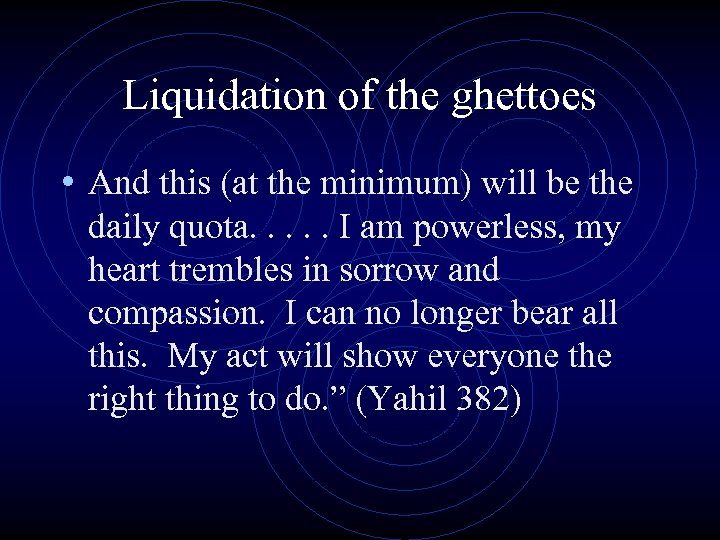 Liquidation of the ghettoes

• And this (at the minimum) will be the daily quota. . . . . I am powerless, my heart trembles in sorrow and compassion. I can no longer bear all this. My act will show everyone the right thing to do.” (Yahil 382)